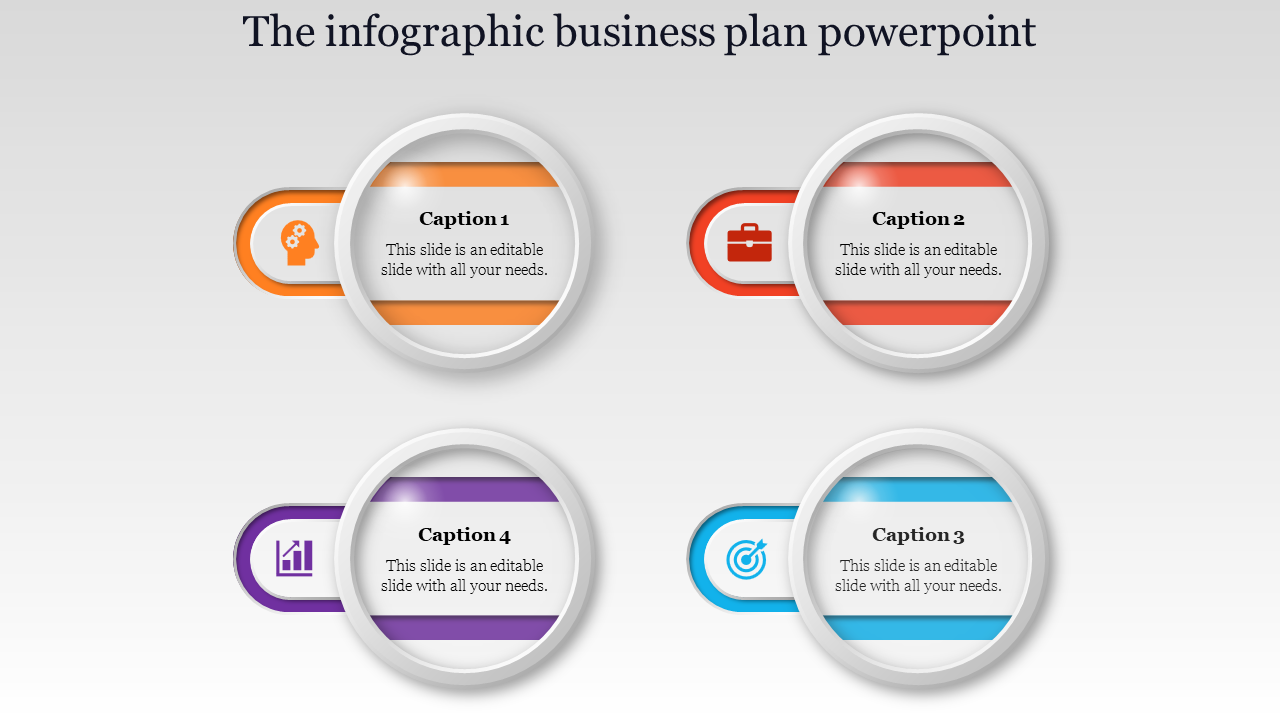 The infographic business plan powerpoint

Caption 1

This slide is an editable slide with all your needs.

Caption 2

This slide is an editable slide with all your needs.

Caption 4

This slide is an editable slide with all your needs.

Caption 3

This slide is an editable slide with all your needs.